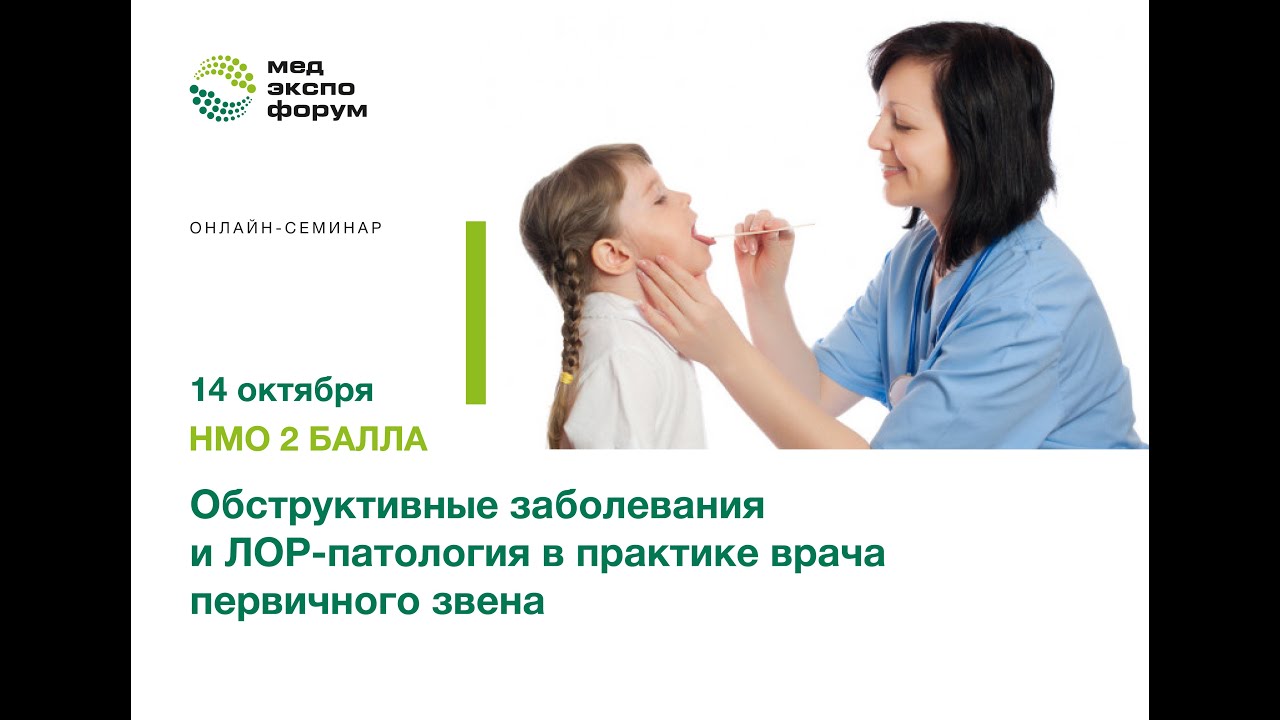 мед
экспо
форум

ОНЛАЙН-СЕМИНАР

14 октября
НМО 2 БАЛЛА

Обструктивные заболевания и ЛОР-патология в практике врача первичного звена